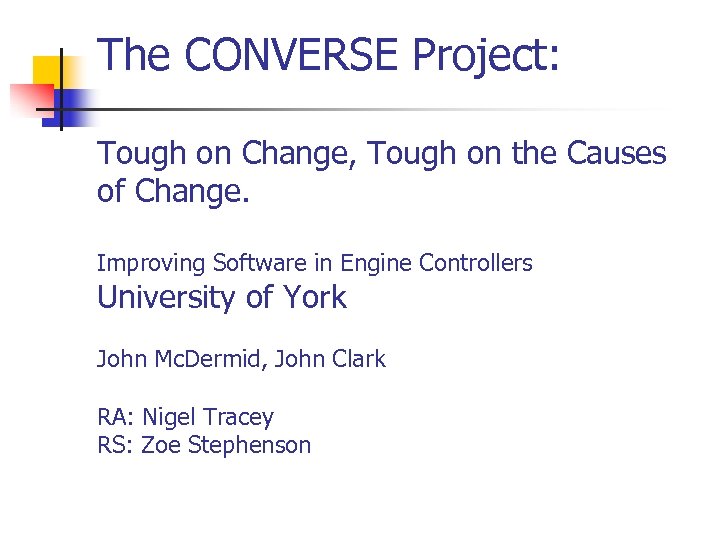 The CONVERSE Project:

Tough on Change, Tough on the Causes of Change.

Improving Software in Engine Controllers
University of York

John McDermid, John Clark

RA: Nigel Tracey
RS: Zoe Stephenson